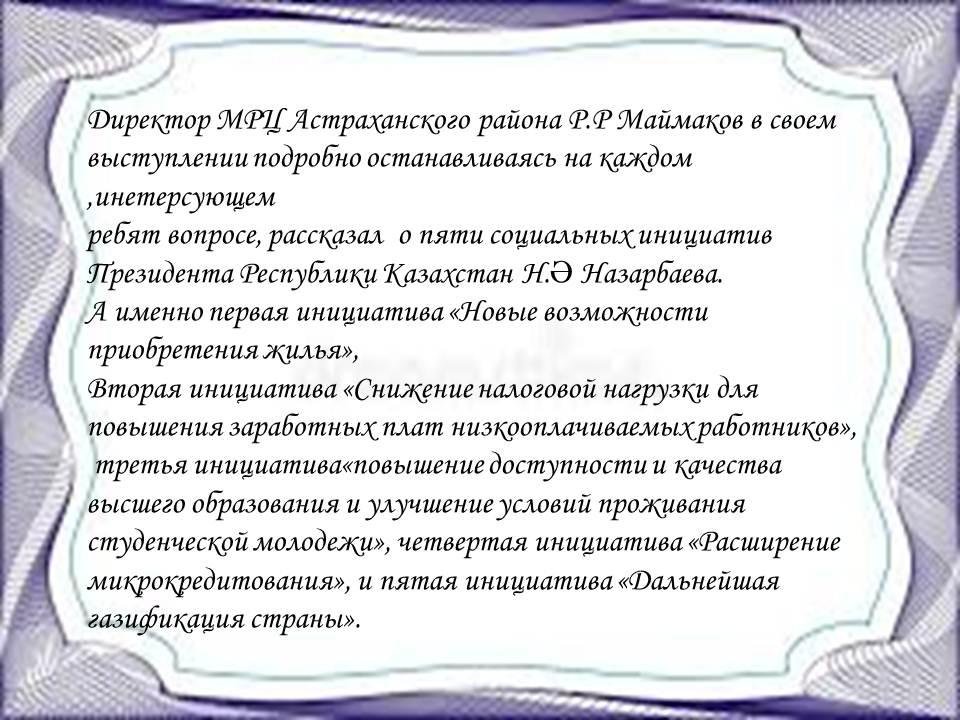 Директор МРЦ Астраханского района Р.Р Маймаков в своем выступлении подробно останавливаясь на каждом ,инетерсующем
ребят вопросе, рассказал  о пяти социальных инициатив Президента Республики Казахстан Н.Ә Назарбаева.
А именно первая инициатива «Новые возможности приобретения жилья»,
Вторая инициатива «Снижение налоговой нагрузки для повышения заработных плат низкооплачиваемых работников», третья инициатива«повышение доступности и качества высшего образования и улучшение условий проживания студенческой молодежи», четвертая инициатива «Расширение микрокредитования», и пятая инициатива «Дальнейшая газификация страны».